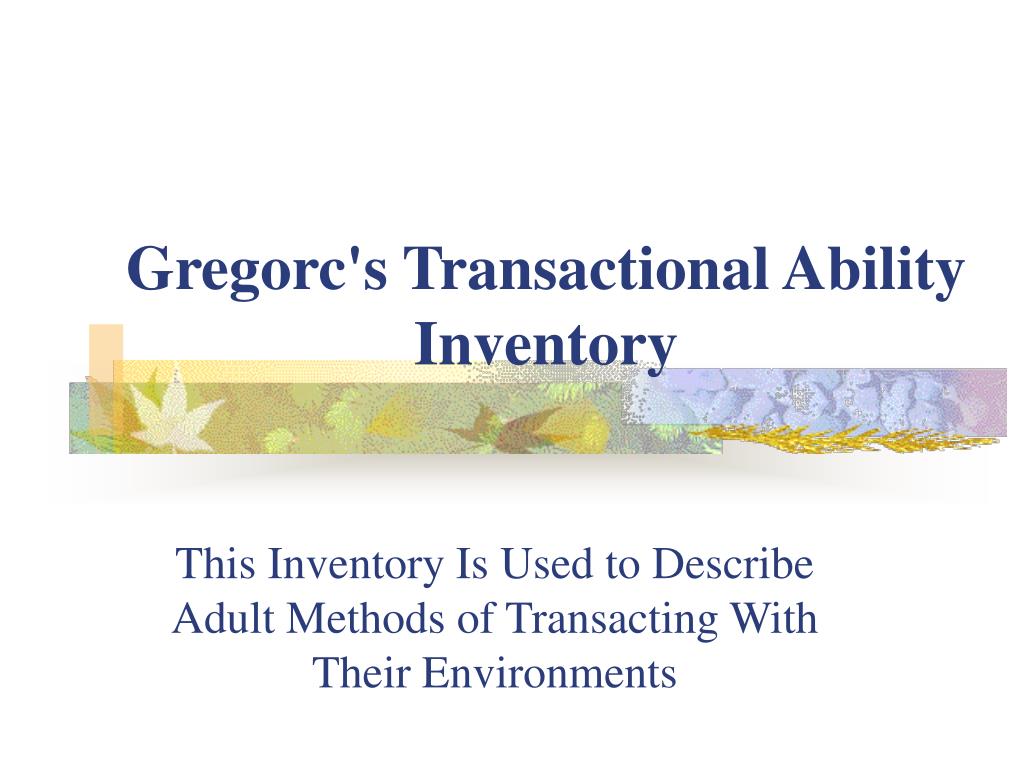 Gregorc's Transactional Ability Inventory

This Inventory Is Used to Describe Adult Methods of Transacting With Their Environments